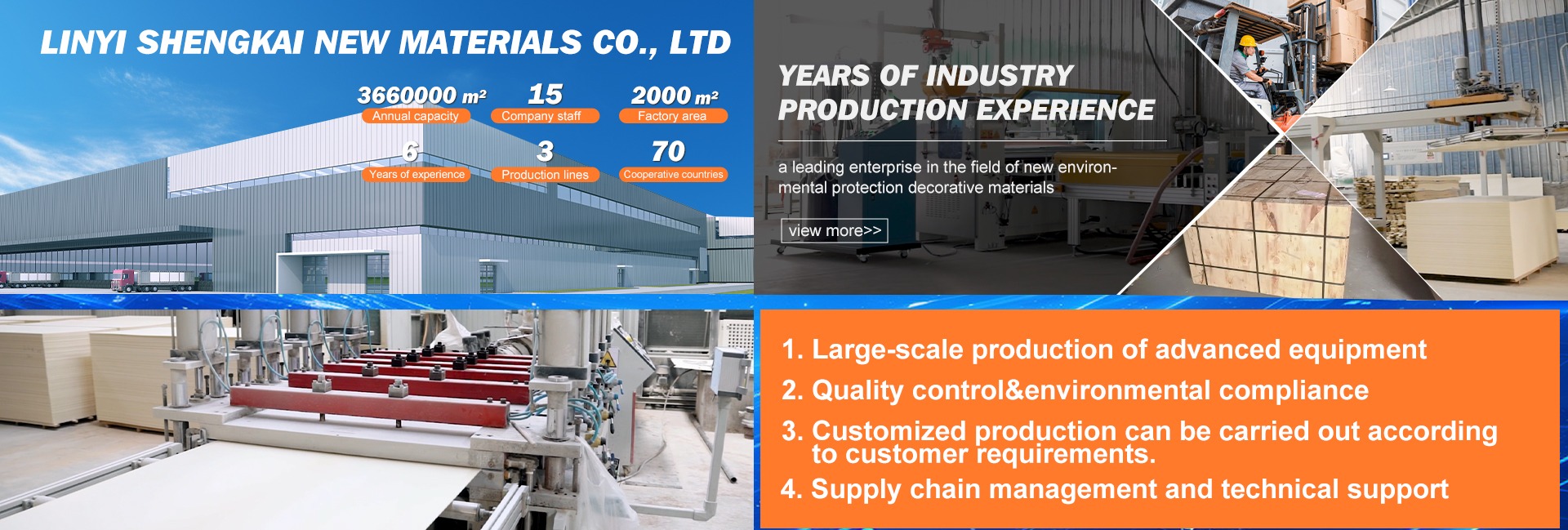 LINYI SHENGKAI NEW MATERIALS CO., LTD

3660000 m²
Annual capacity

15
Company staff

2000 m²
Factory area

6
Years of experience

3
Production lines

70
Cooperative countries

YEARS OF INDUSTRY PRODUCTION EXPERIENCE

a leading enterprise in the field of new environmental protection decorative materials

view more>>

1. Large-scale production of advanced equipment
2. Quality control&environmental compliance
3. Customized production can be carried out according to customer requirements.
4. Supply chain management and technical support